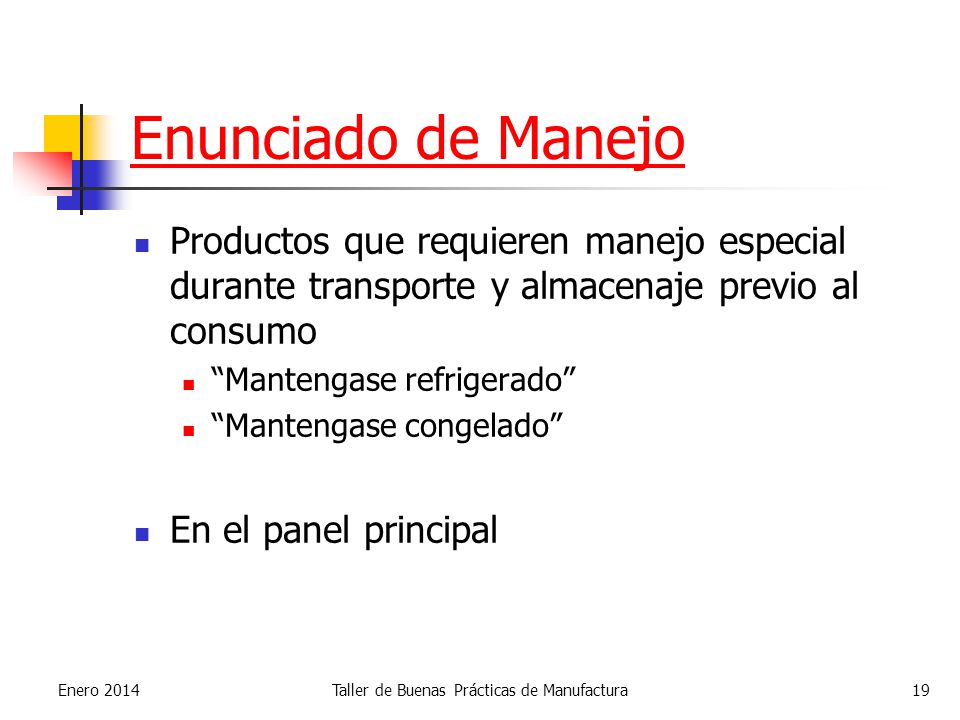 Enunciado de Manejo

Productos que requieren manejo especial durante transporte y almacenaje previo al consumo

“Mantengase refrigerado”

“Mantengase congelado”

En el panel principal

Enero 2014

Taller de Buenas Prácticas de Manufactura

19